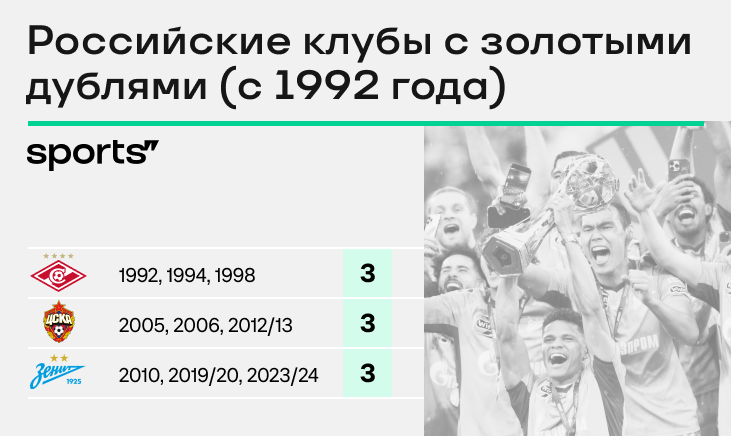 Российские клубы с золотыми дублями (с 1992 года)

sports"

| | | |
|---|---|---|
| | 1992, 1994, 1998 | 3 |
| ЦСКА | 2005, 2006, 2012/13 | 3 |
| Зенит 1925 | 2010, 2019/20, 2023/24 | 3 |